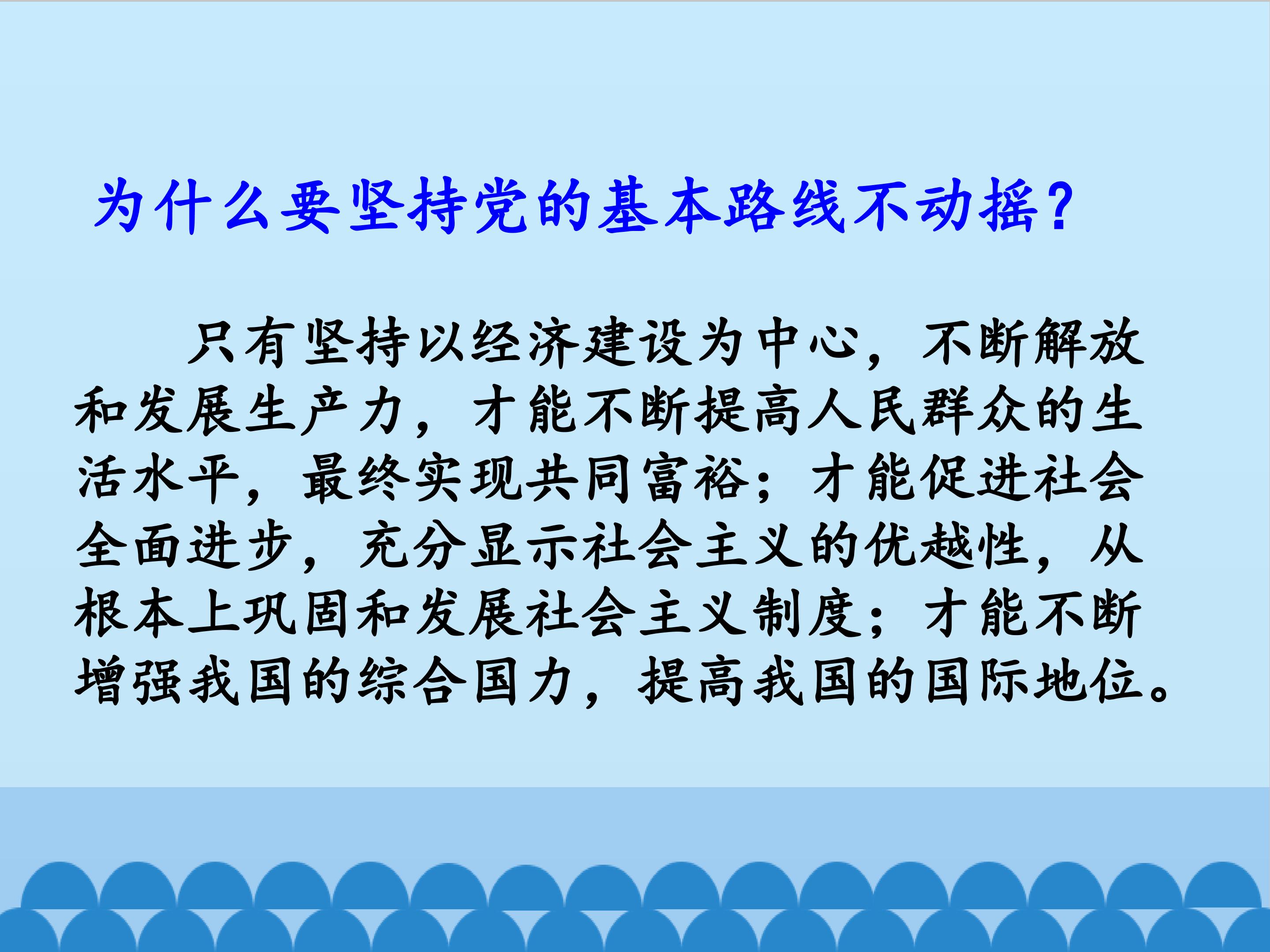 为什么要坚持党的基本路线不动摇?

只有坚持以经济建设为中心，不断解放和发展生产力，才能不断提高人民群众的生活水平，最终实现共同富裕；才能促进社会全面进步，充分显示社会主义的优越性，从根本上巩固和发展社会主义制度；才能不断增强我国的综合国力，提高我国的国际地位。